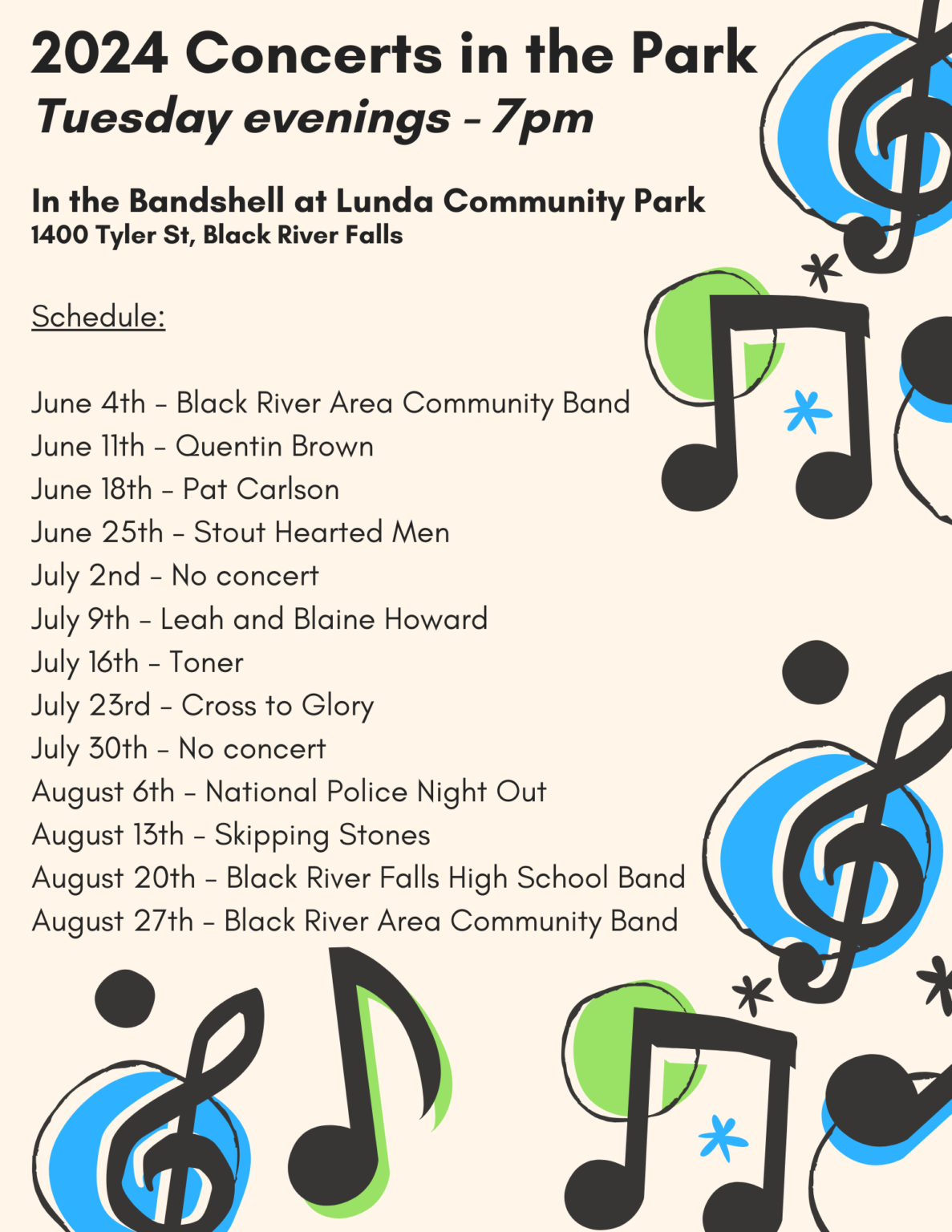 2024 Concerts in the Park
Tuesday evenings - 7pm

In the Bandshell at Lunda Community Park
1400 Tyler St, Black River Falls

Schedule:

June 4th - Black River Area Community Band
June 11th - Quentin Brown
June 18th - Pat Carlson
June 25th - Stout Hearted Men
July 2nd - No concert
July 9th - Leah and Blaine Howard
July 16th - Toner
July 23rd - Cross to Glory
July 30th - No concert
August 6th - National Police Night Out
August 13th - Skipping Stones
August 20th - Black River Falls High School Band
August 27th - Black River Area Community Band